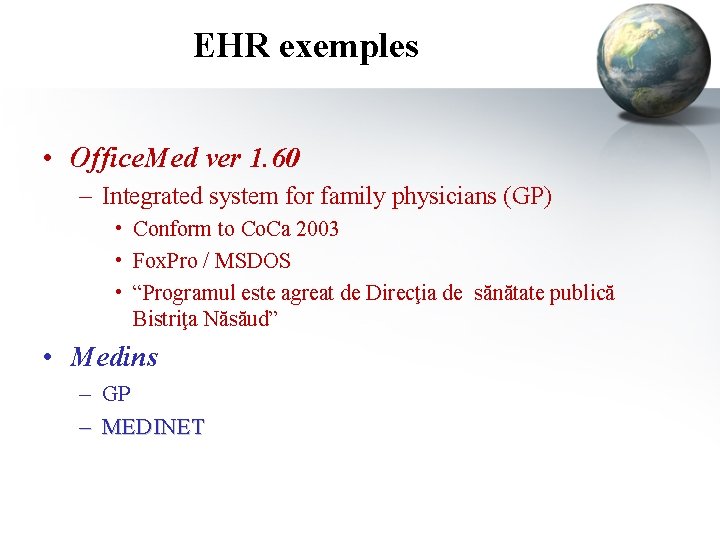 EHR exemples

• OfficeMed ver 1.60
– Integrated system for family physicians (GP)
• Conform to CoCa 2003
• FoxPro / MSDOS
• “Programul este agreat de Direcţia de sănătate publică Bistriţa Năsăud”

• Medins
– GP
– MEDINET